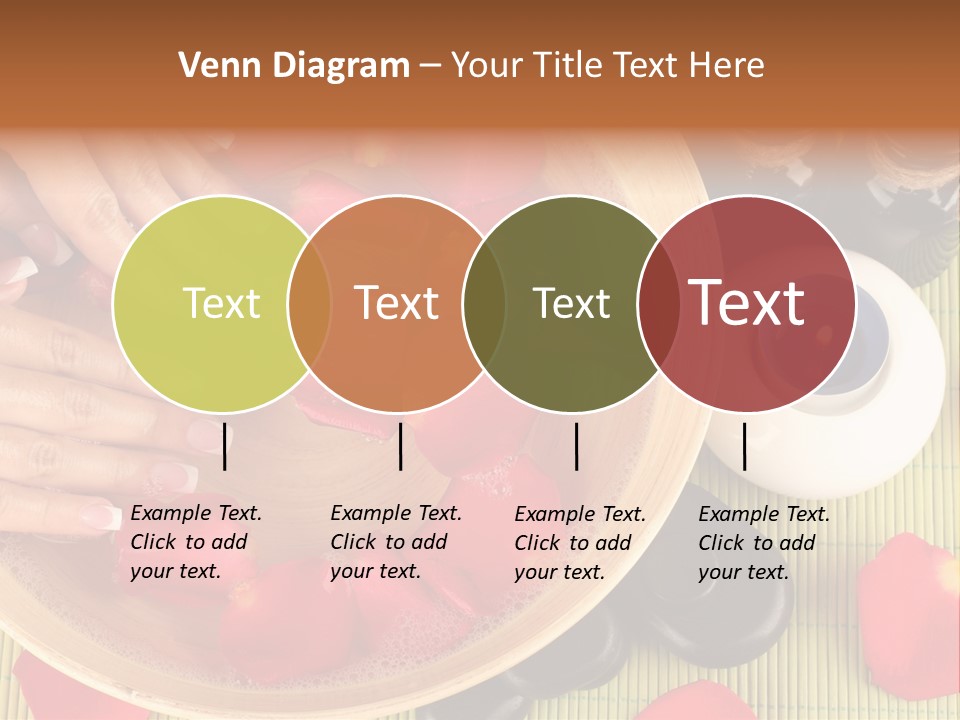 Venn Diagram – Your Title Text Here

Text

Text

Text

Text

Example Text. Click to add your text.

Example Text. Click to add your text.

Example Text. Click to add your text.

Example Text. Click to add your text.